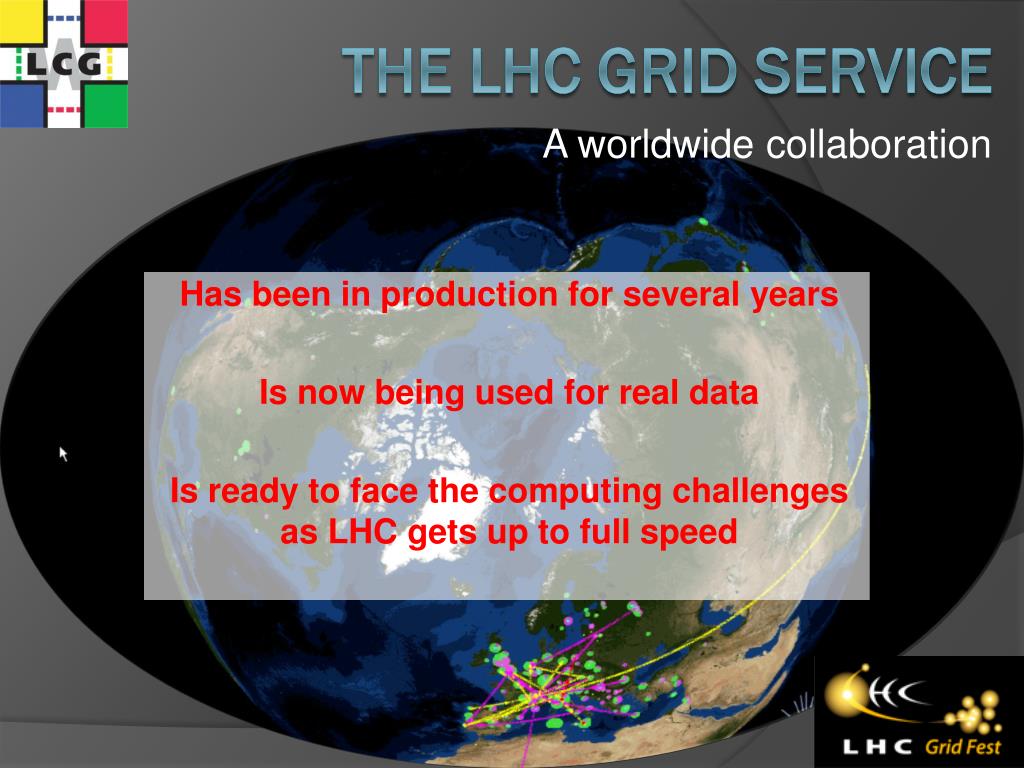 LCG

THE LHC GRID SERVICE

A worldwide collaboration

Has been in production for several years

Is now being used for real data

Is ready to face the computing challenges as LHC gets up to full speed

LHC

LHC Grid Fest